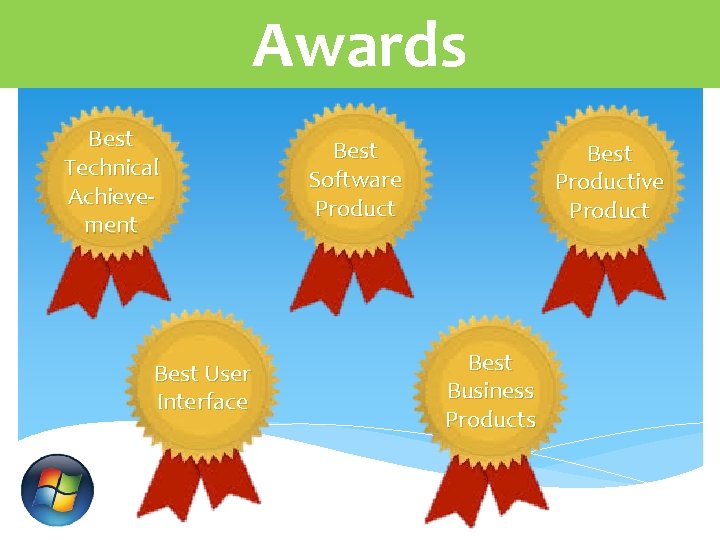 Awards

Best Technical Achievement

Best Software Product

Best Productive Product

Best User Interface

Best Business Products